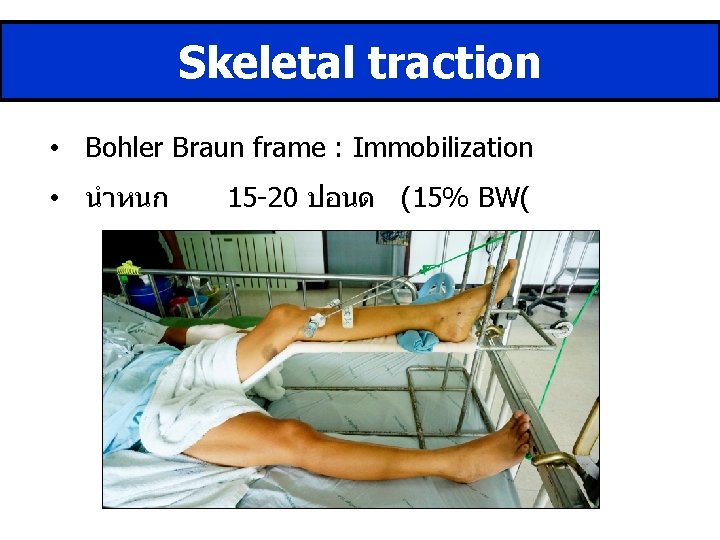 Skeletal traction

• Bohler Braun frame : Immobilization
• นำหนก 15-20 ปอนด (15% BW(